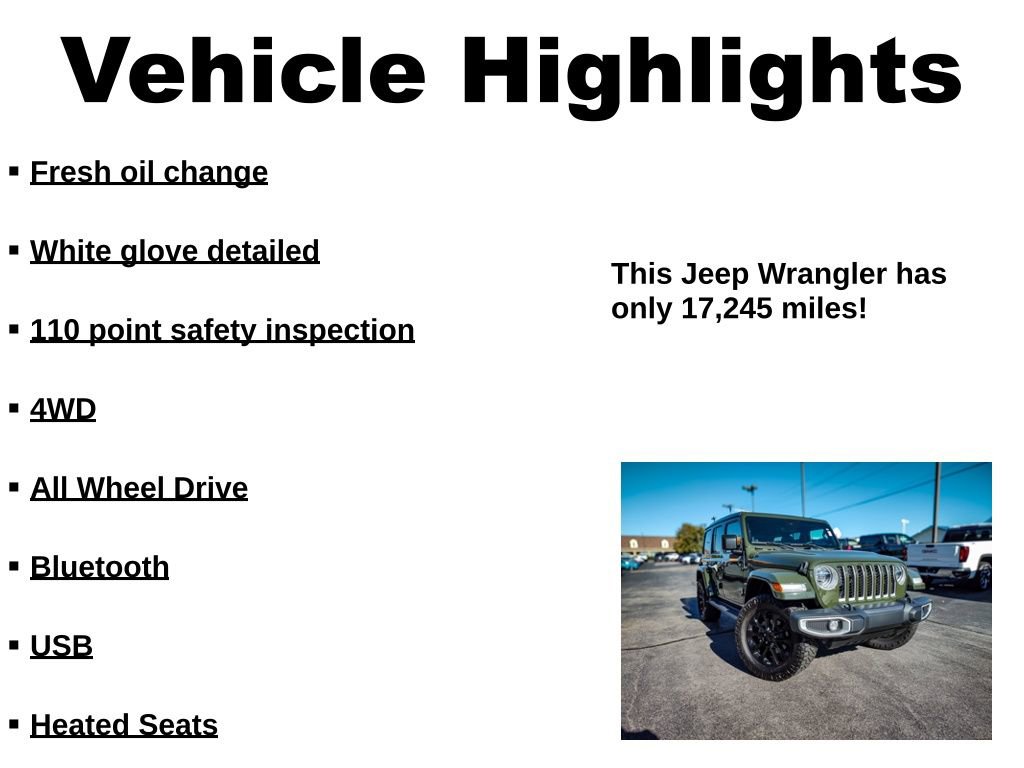 Vehicle Highlights

▪ Fresh oil change

▪ White glove detailed

▪ 110 point safety inspection

▪ 4WD

▪ All Wheel Drive

▪ Bluetooth

▪ USB

▪ Heated Seats

This Jeep Wrangler has only 17,245 miles!